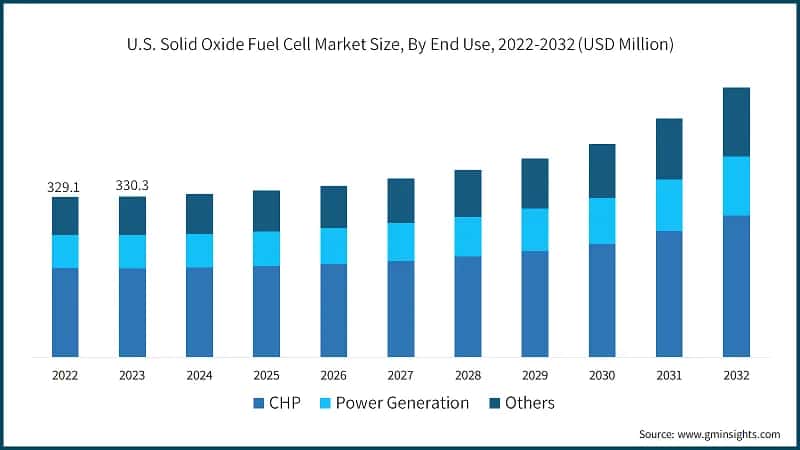 U.S. Solid Oxide Fuel Cell Market Size, By End Use, 2022-2032 (USD Million)

329.1

330.3

2022
2023
2024
2025
2026
2027
2028
2029
2030
2031
2032

CHP
Power Generation
Others

Source: www.gminsights.com